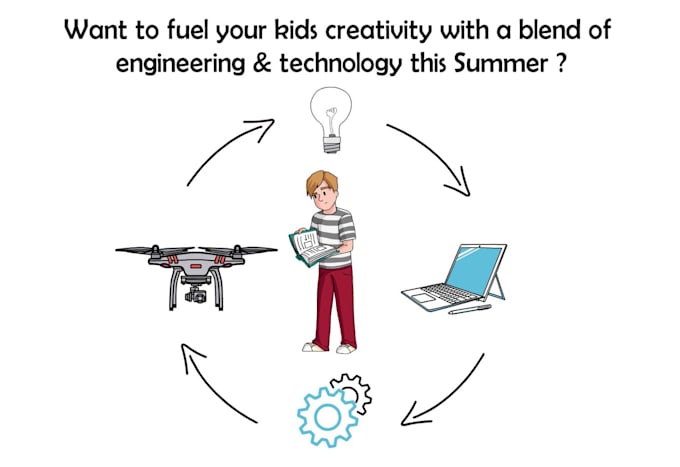 Want to fuel your kids creativity with a blend of engineering & technology this Summer ?